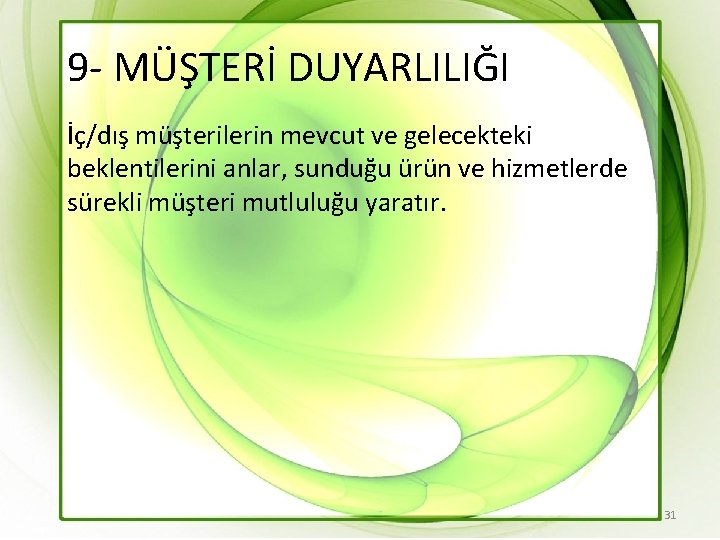 9- MÜŞTERİ DUYARLILIĞI

İç/dış müşterilerin mevcut ve gelecekteki beklentilerini anlar, sunduğu ürün ve hizmetlerde sürekli müşteri mutluluğu yaratır.

31